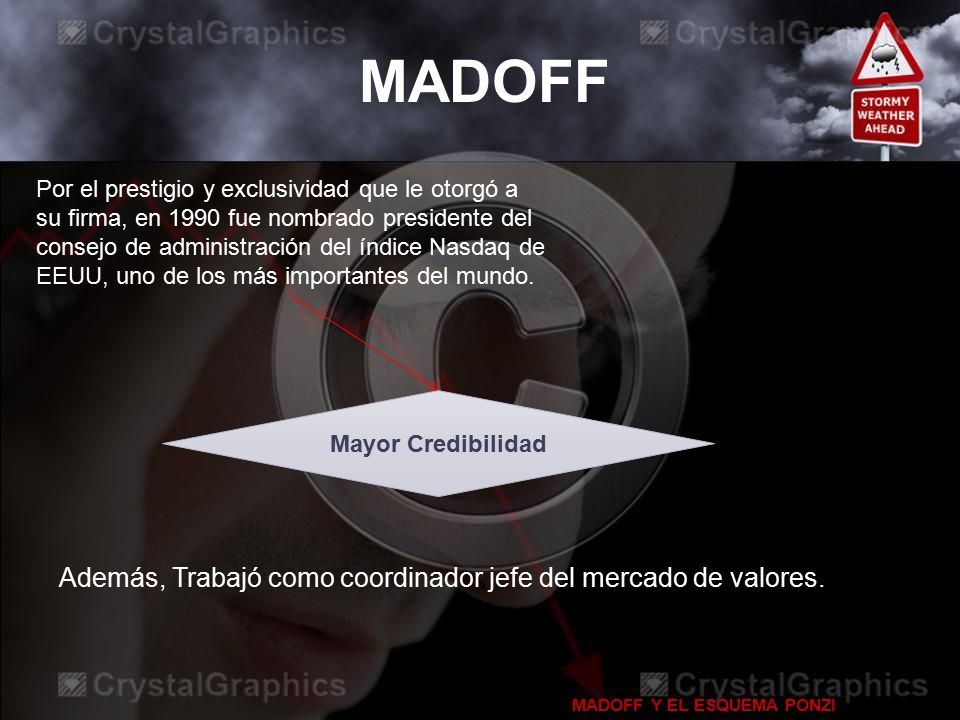 CrystalGraphics CrystalGraphics

MADOFF

STORMY WEATHER AHEAD

Por el prestigio y exclusividad que le otorgó a su firma, en 1990 fue nombrado presidente del consejo de administración del índice Nasdaq de EEUU, uno de los más importantes del mundo.

Mayor Credibilidad

Además, Trabajó como coordinador jefe del mercado de valores.

CrystalGraphics CrystalGraphics

MADOFF Y EL ESQUEMA PONZI